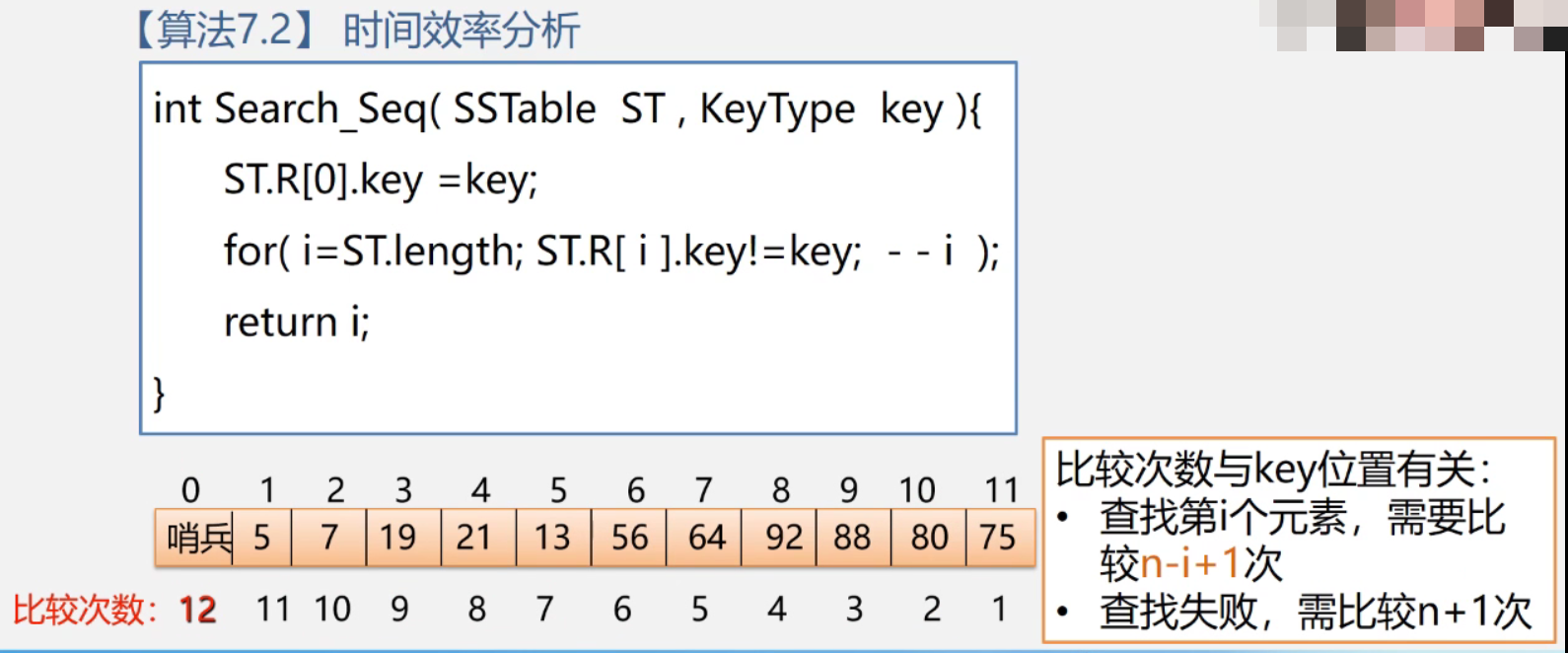 【算法7.2】 时间效率分析

int Search_Seq( SSTable ST , KeyType key ){
ST.R[0].key =key;
for( i=ST.length; ST.R[ i ].key!=key; - - i );
return i;
}

| 0 | 1 | 2 | 3 | 4 | 5 | 6 | 7 | 8 | 9 | 10 | 11 |
|---|---|---|---|---|---|---|---|---|---|---|---|
| 哨兵 | 5 | 7 | 19 | 21 | 13 | 56 | 64 | 92 | 88 | 80 | 75 |

比较次数: 12 11 10 9 8 7 6 5 4 3 2 1

比较次数与key位置有关:
• 查找第i个元素，需要比较n-i+1次
• 查找失败，需比较n+1次